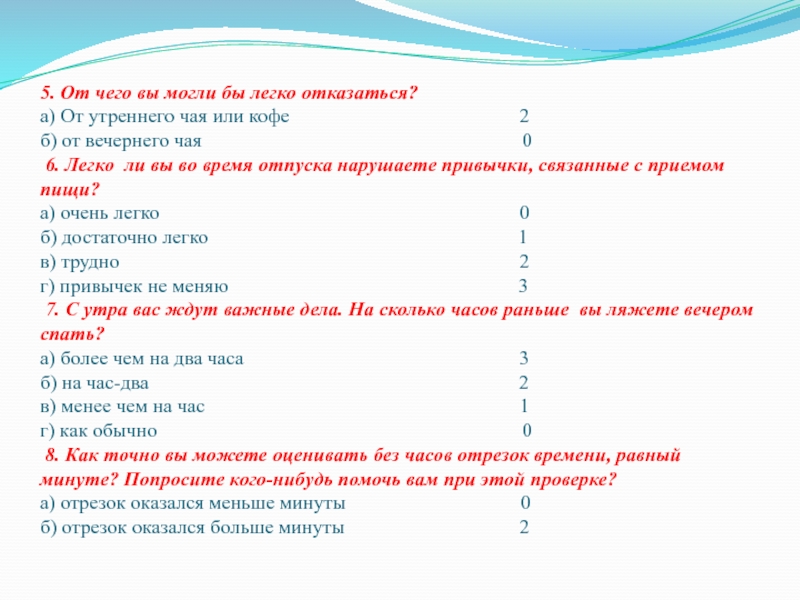 5. От чего вы могли бы легко отказаться?
а) От утреннего чая или кофе 2
б) от вечернего чая 0

6. Легко ли вы во время отпуска нарушаете привычки, связанные с приемом пищи?
а) очень легко 0
б) достаточно легко 1
в) трудно 2
г) привычек не меняю 3

7. С утра вас ждут важные дела. На сколько часов раньше вы ляжете вечером спать?
а) более чем на два часа 3
б) на час-два 2
в) менее чем на час 1
г) как обычно 0

8. Как точно вы можете оценивать без часов отрезок времени, равный минуте? Попросите кого-нибудь помочь вам при этой проверке?
а) отрезок оказался меньше минуты 0
б) отрезок оказался больше минуты 2